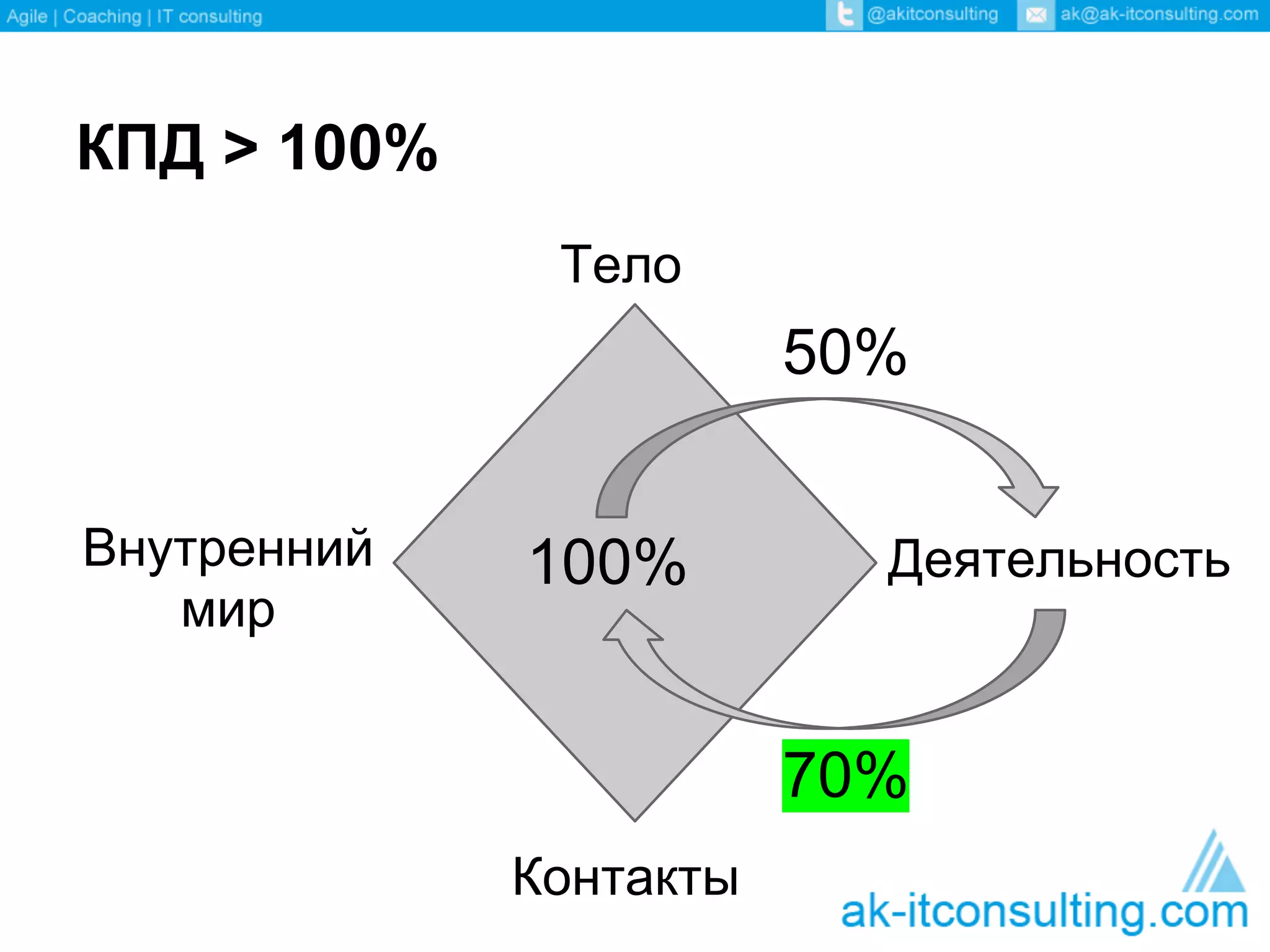 Agile | Coaching | IT consulting
@akitconsulting
ak@ak-itconsulting.com

КПД > 100%

Тело

50%

Внутренний мир

100%

Деятельность

70%

Контакты

ak-itconsulting.com